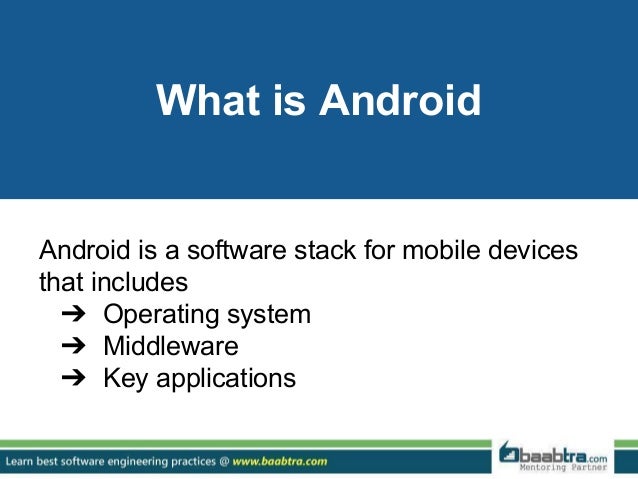 What is Android

Android is a software stack for mobile devices that includes
➔ Operating system
➔ Middleware
➔ Key applications

Learn best software engineering practices @ www.baabtra.com

baabtra.com
Mentoring Partner